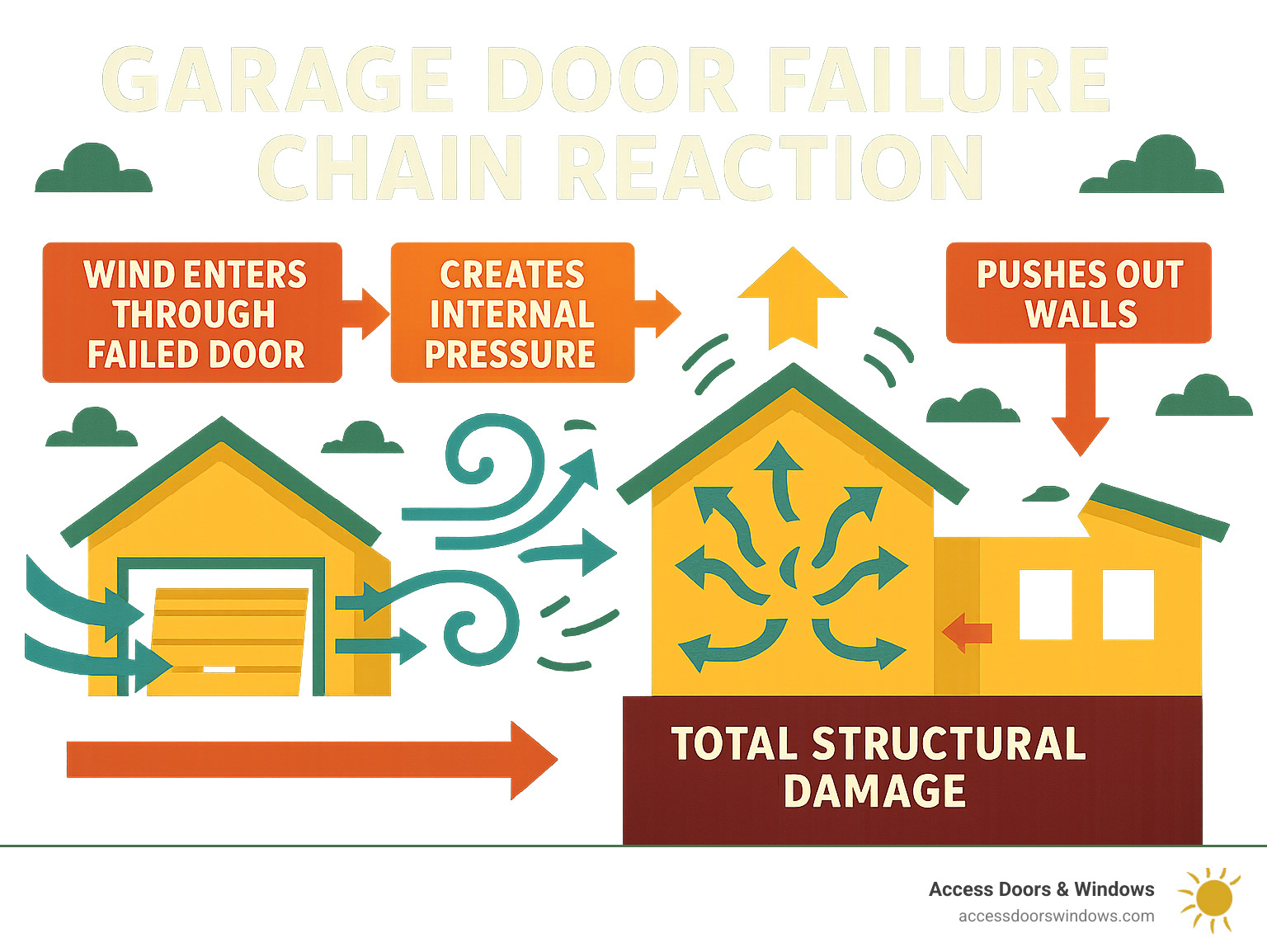 GARAGE DOOR FAILURE CHAIN REACTION

WIND ENTERS THROUGH FAILED DOOR

CREATES INTERNAL PRESSURE

PUSHES OUT WALLS

TOTAL STRUCTURAL DAMAGE

Access Doors & Windows
accessdoorswindows.com